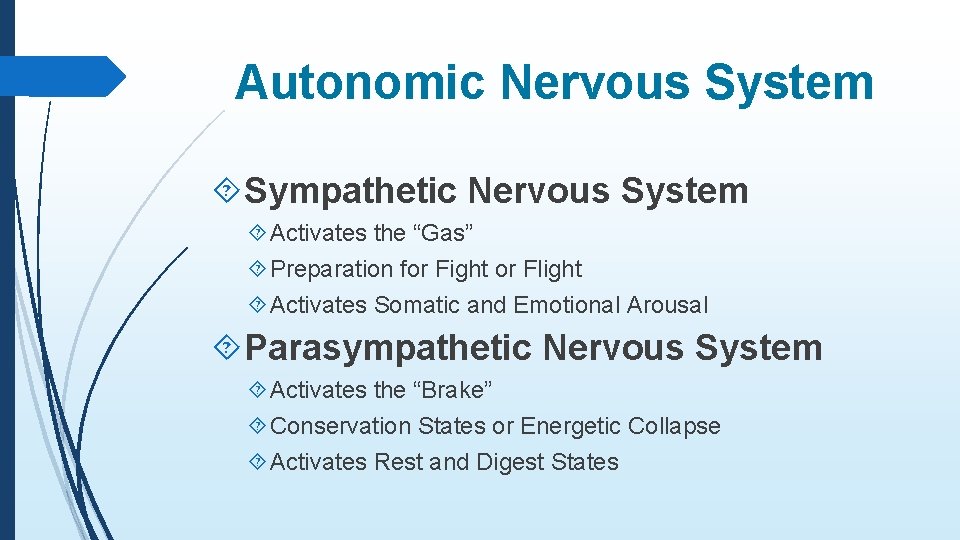 Autonomic Nervous System

Sympathetic Nervous System

Activates the “Gas”

Preparation for Fight or Flight

Activates Somatic and Emotional Arousal

Parasympathetic Nervous System

Activates the “Brake”

Conservation States or Energetic Collapse

Activates Rest and Digest States